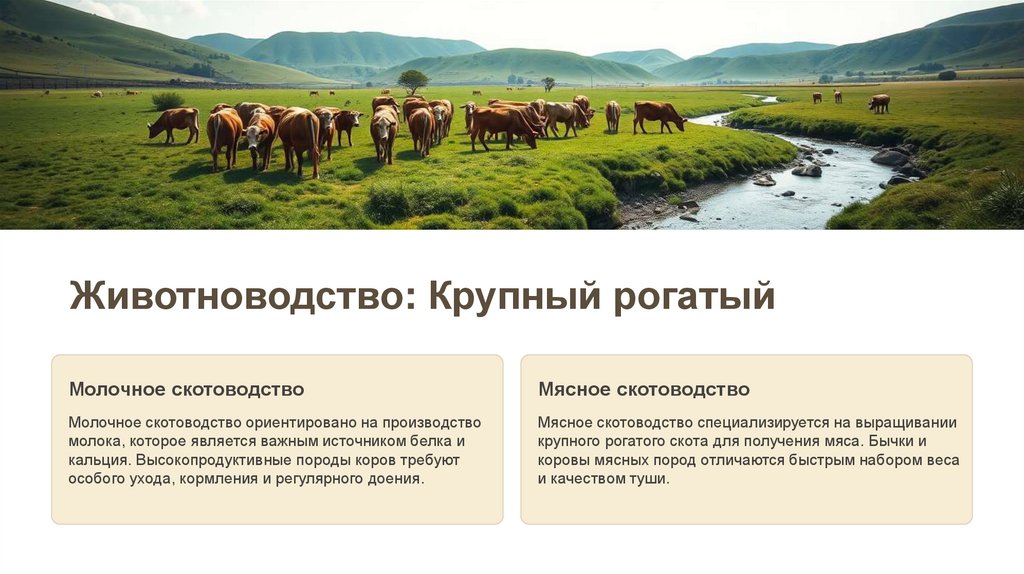 Животноводство: Крупный рогатый

Молочное скотоводство

Молочное скотоводство ориентировано на производство молока, которое является важным источником белка и кальция. Высокопродуктивные породы коров требуют особого ухода, кормления и регулярного доения.

Мясное скотоводство

Мясное скотоводство специализируется на выращивании крупного рогатого скота для получения мяса. Бычки и коровы мясных пород отличаются быстрым набором веса и качеством туши.